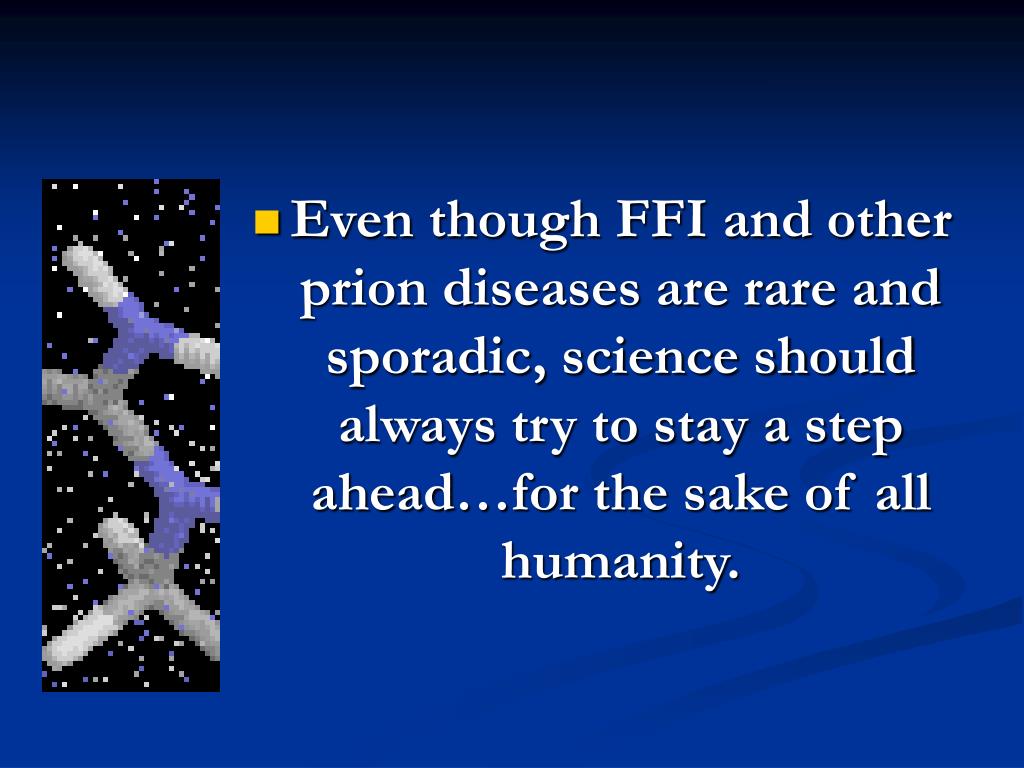 Even though FFI and other prion diseases are rare and sporadic, science should always try to stay a step ahead…for the sake of all humanity.